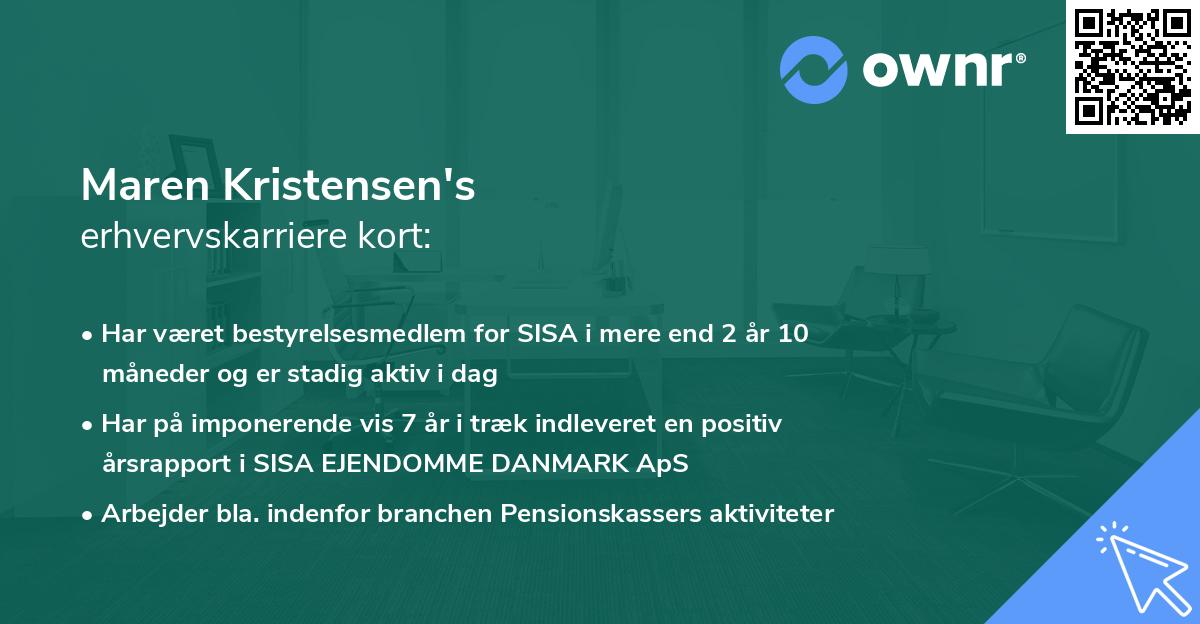 ownr®

Maren Kristensen's
erhvervskarriere kort:

• Har været bestyrelsesmedlem for SISA i mere end 2 år 10 måneder og er stadig aktiv i dag

• Har på imponerende vis 7 år i træk indleveret en positiv årsrapport i SISA EJENDOMME DANMARK ApS

• Arbejder bla. indenfor branchen Pensionskassers aktiviteter